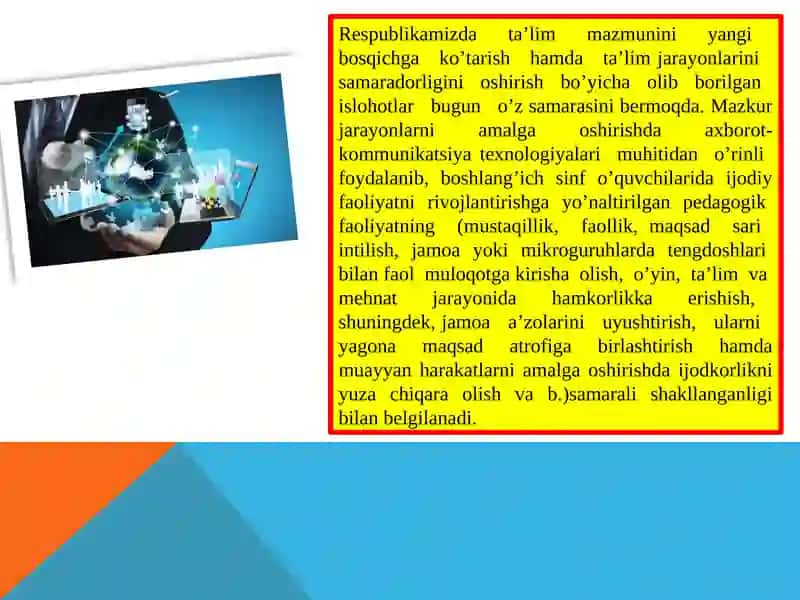 Respublikamizda ta’lim mazmunini yangi bosqichga ko’tarish hamda ta’lim jarayonlarini samaradorligini oshirish bo’yicha olib borilgan islohotlar bugun o’z samarasini bermoqda. Mazkur jarayonlarni amalga oshirishda axborot-kommunikatsiya texnologiyalari muhitidan o’rinli foydalanib, boshlang’ich sinf o’quvchilarida ijodiy faoliyatni rivojlantirishga yo’naltirilgan pedagogik faoliyatning (mustaqillik, faollik, maqsad sari intilish, jamoa yoki mikroguruhlarda tengdoshlari bilan faol muloqotga kirisha olish, o’yin, ta’lim va mehnat jarayonida hamkorlikka erishish, shuningdek, jamoa a’zolarini uyushtirish, ularni yagona maqsad atrofiga birlashtirish hamda muayyan harakatlarni amalga oshirishda ijodkorlikni yuza chiqara olish va b.)samarali shakllanganligi bilan belgilanadi.